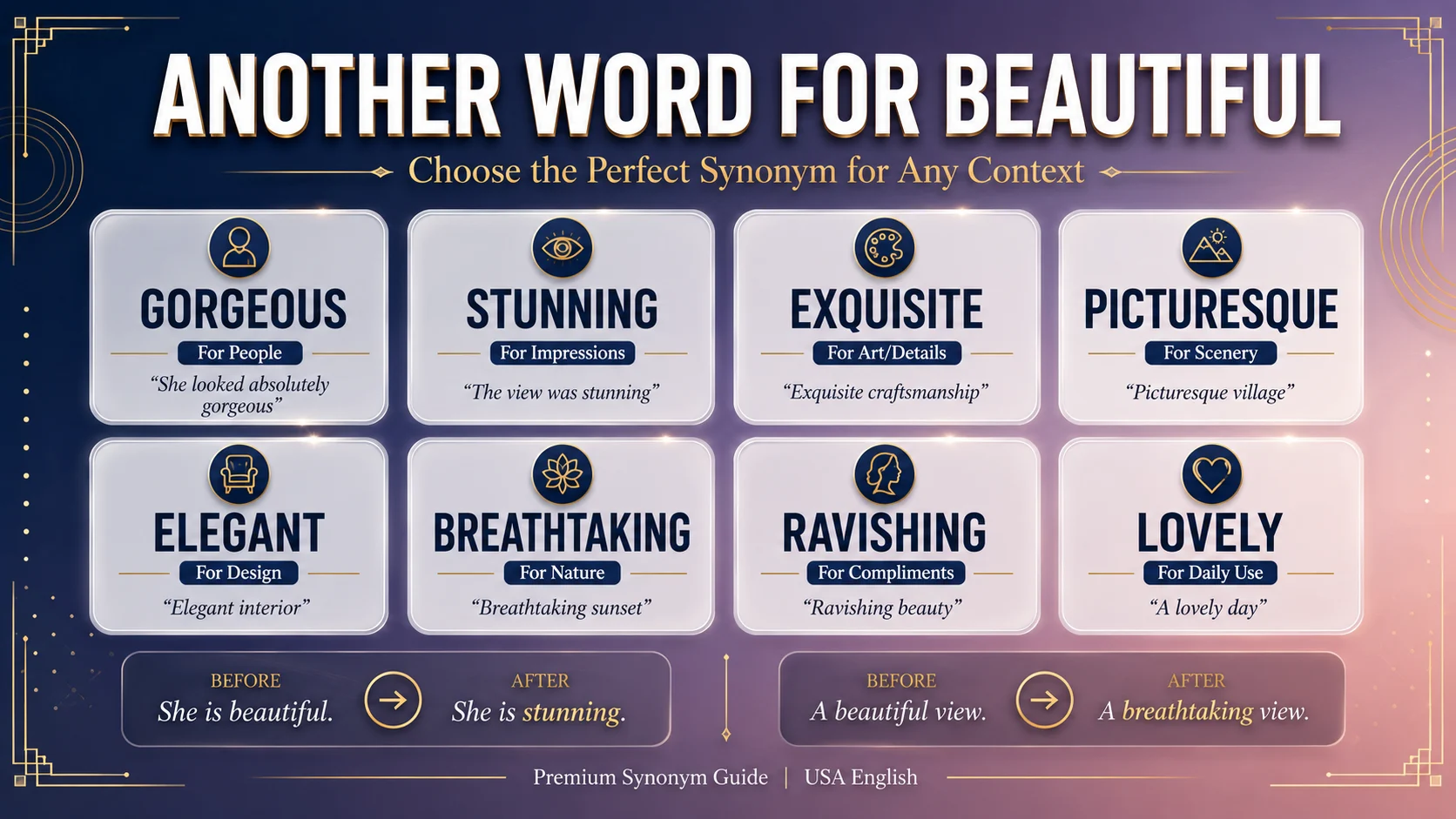 ANOTHER WORD FOR BEAUTIFUL

Choose the Perfect Synonym for Any Context

GORGEOUS
For People
“She looked absolutely gorgeous”

STUNNING
For Impressions
“The view was stunning”

EXQUISITE
For Art/Details
“Exquisite craftsmanship”

PICTURESQUE
For Scenery
“Picturesque village”

ELEGANT
For Design
“Elegant interior”

BREATHTAKING
For Nature
“Breathtaking sunset”

RAVISHING
For Compliments
“Ravishing beauty”

LOVELY
For Daily Use
“A lovely day”

BEFORE
She is beautiful.
AFTER
She is stunning.

BEFORE
A beautiful view.
AFTER
A breathtaking view.

Premium Synonym Guide | USA English